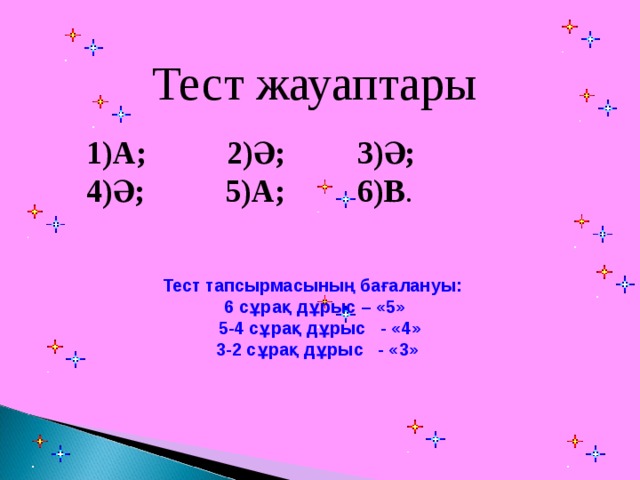 Тест жауаптары

1)А; 2)Ә; 3)Ә;
4)Ә; 5)А; 6)В.

Тест тапсырмасының бағалануы:
6 сұрақ дұрыс – «5»
5-4 сұрақ дұрыс - «4»
3-2 сұрақ дұрыс - «3»